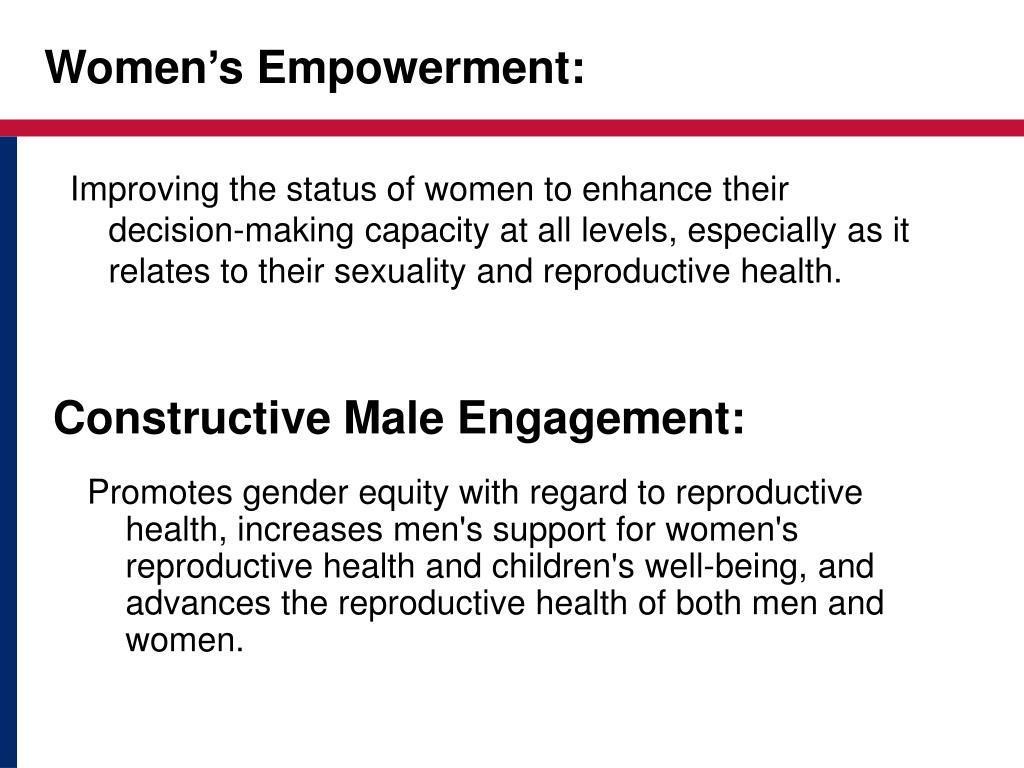 Women’s Empowerment:

Improving the status of women to enhance their decision-making capacity at all levels, especially as it relates to their sexuality and reproductive health.

Constructive Male Engagement:

Promotes gender equity with regard to reproductive health, increases men's support for women's reproductive health and children's well-being, and advances the reproductive health of both men and women.